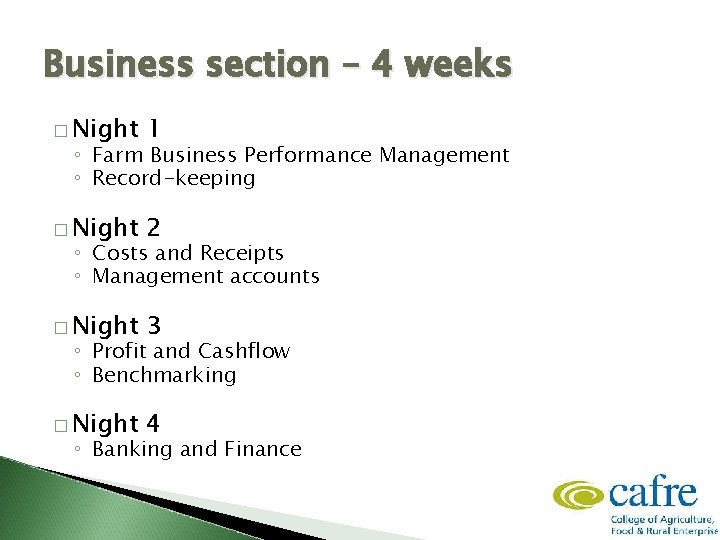 Business section – 4 weeks

□ Night 1
◦ Farm Business Performance Management
◦ Record-keeping

□ Night 2
◦ Costs and Receipts
◦ Management accounts

□ Night 3
◦ Profit and Cashflow
◦ Benchmarking

□ Night 4
◦ Banking and Finance

cafre
College of Agriculture, Food & Rural Enterprise